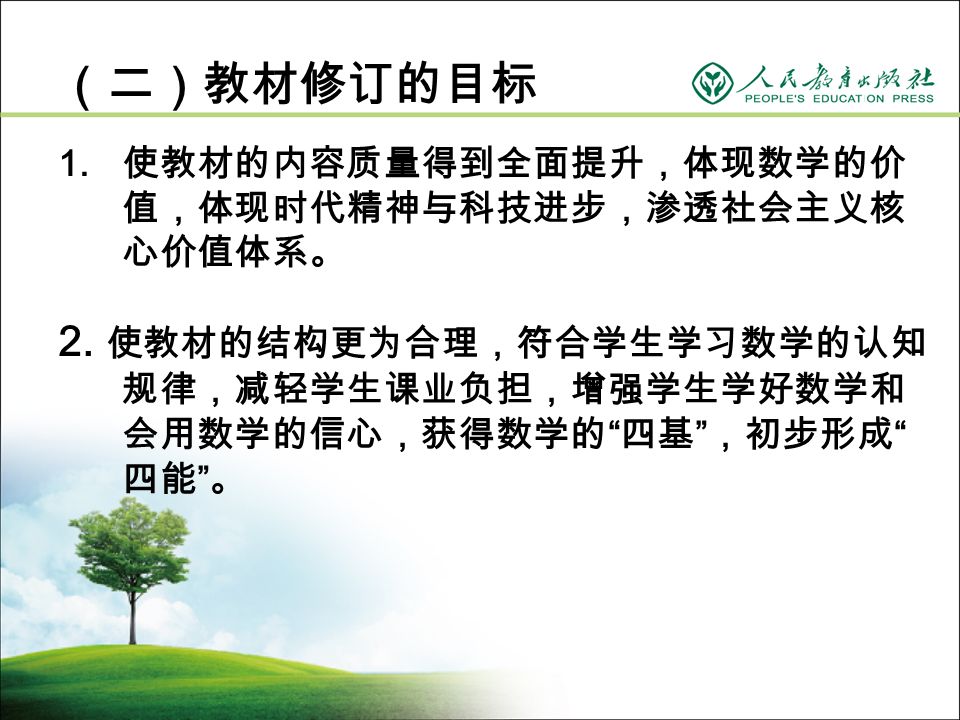 （二）教材修订的目标

人民教育出版社
PEOPLE'S EDUCATION PRESS

1. 使教材的内容质量得到全面提升，体现数学的价值，体现时代精神与科技进步，渗透社会主义核心价值体系。

2. 使教材的结构更为合理，符合学生学习数学的认知规律，减轻学生课业负担，增强学生学好数学和会用数学的信心，获得数学的“四基”，初步形成“四能”。